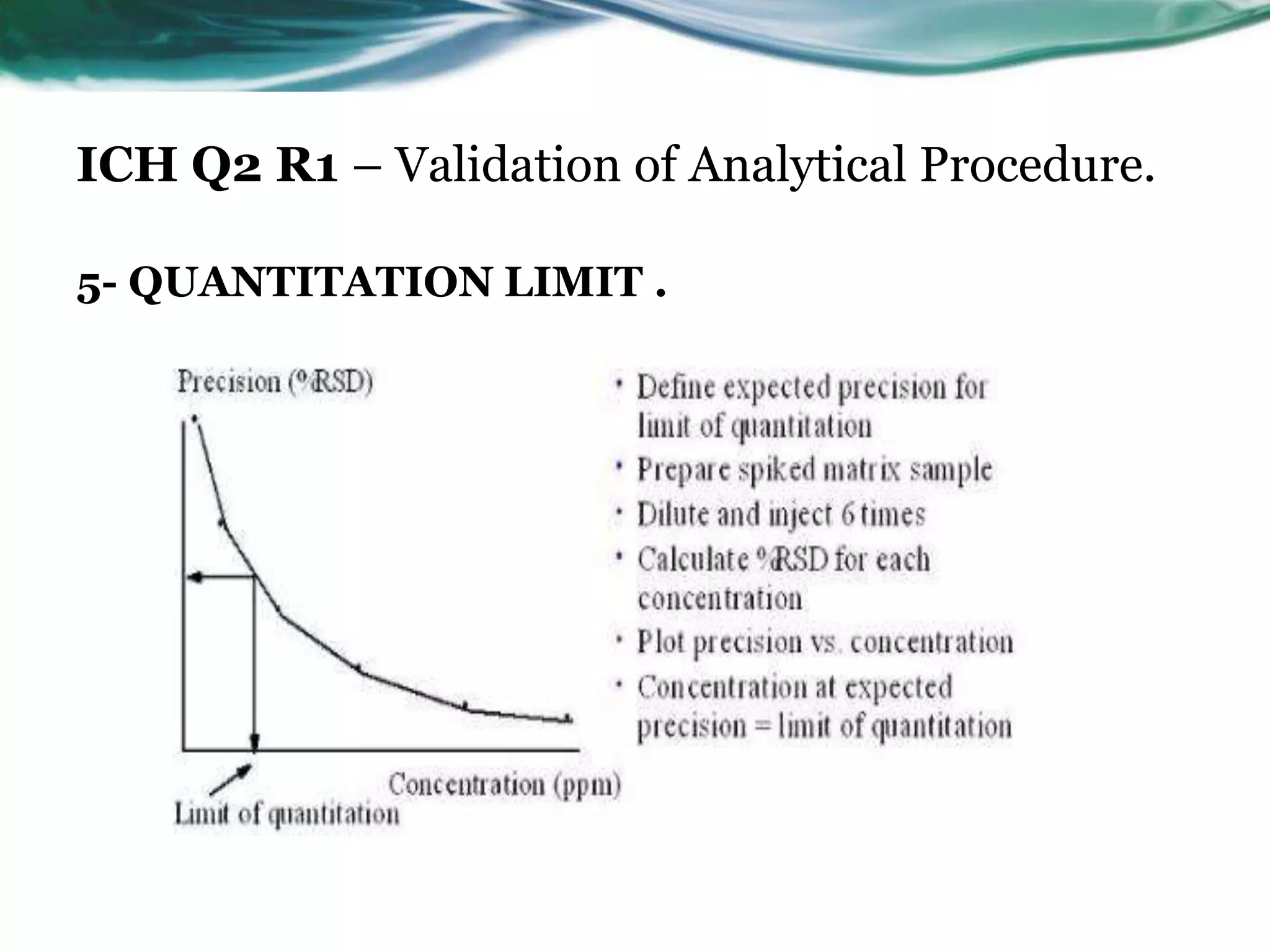 ICH Q2 R1 – Validation of Analytical Procedure.

5- QUANTITATION LIMIT .

Precision (%RSD)

Concentration (ppm)

Limit of quantitation

• Define expected precision for limit of quantitation
• Prepare spiked matrix sample
• Dilute and inject 6 times
• Calculate %RSD for each concentration
• Plot precision vs. concentration
• Concentration at expected precision = limit of quantitation